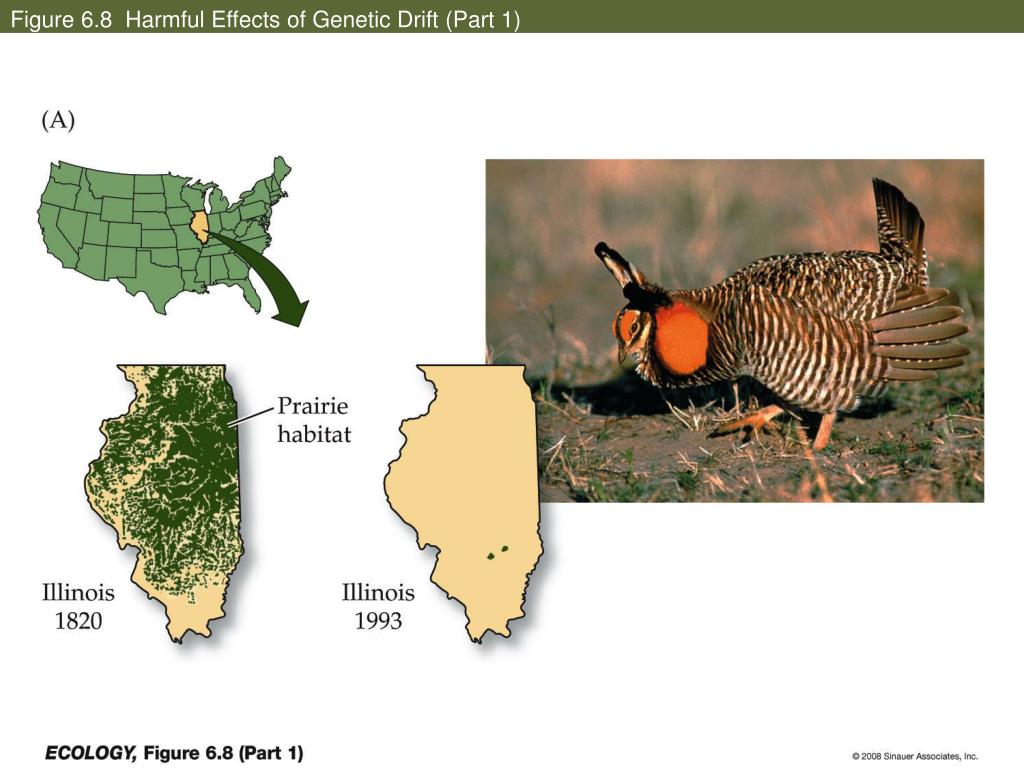 Figure 6.8 Harmful Effects of Genetic Drift (Part 1)

(A)

Prairie habitat

Illinois 1820

Illinois 1993

ECOLOGY, Figure 6.8 (Part 1)

© 2008 Sinauer Associates, Inc.